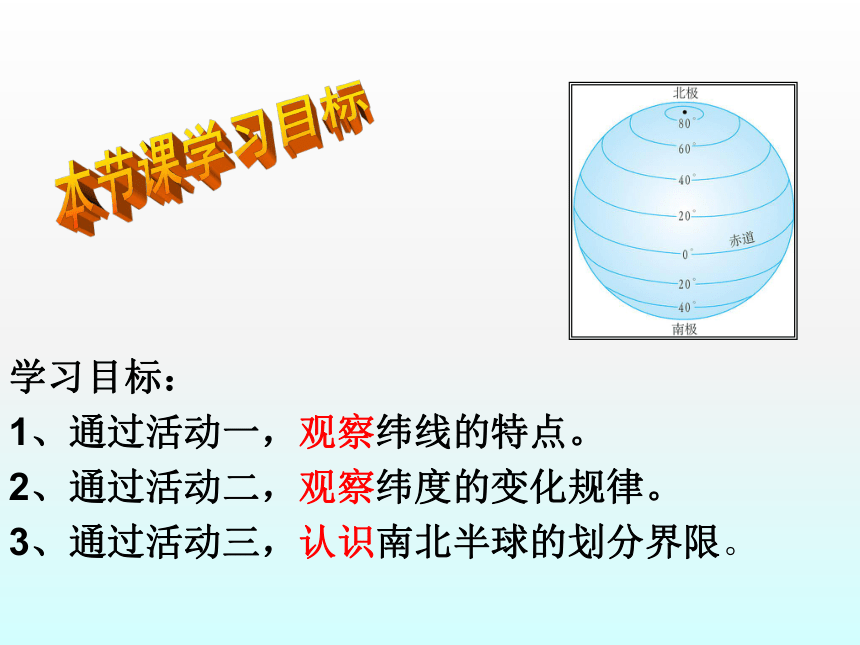 本节课学习目标

北极
80°
60°
40°
20°
赤道
0°
20°
40°
南极

学习目标：
1、通过活动一，观察纬线的特点。
2、通过活动二，观察纬度的变化规律。
3、通过活动三，认识南北半球的划分界限。